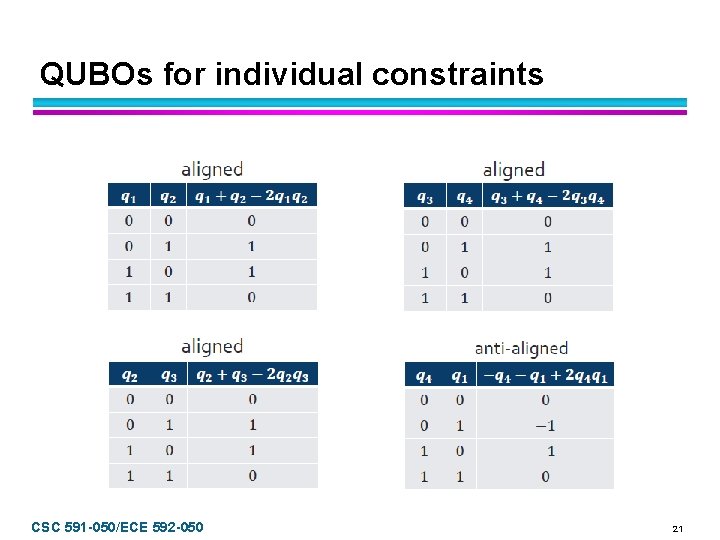 QUBOs for individual constraints

aligned

| $q_1$ | $q_2$ | $q_1 + q_2 - 2q_1q_2$ |
|---|---|---|
| 0 | 0 | 0 |
| 0 | 1 | 1 |
| 1 | 0 | 1 |
| 1 | 1 | 0 |

aligned

| $q_3$ | $q_4$ | $q_3 + q_4 - 2q_3q_4$ |
|---|---|---|
| 0 | 0 | 0 |
| 0 | 1 | 1 |
| 1 | 0 | 1 |
| 1 | 1 | 0 |

aligned

| $q_2$ | $q_3$ | $q_2 + q_3 - 2q_2q_3$ |
|---|---|---|
| 0 | 0 | 0 |
| 0 | 1 | 1 |
| 1 | 0 | 1 |
| 1 | 1 | 0 |

anti-aligned

| $q_4$ | $q_1$ | $-q_4 - q_1 + 2q_4q_1$ |
|---|---|---|
| 0 | 0 | 0 |
| 0 | 1 | $-1$ |
| 1 | 0 | 1 |
| 1 | 1 | 0 |

CSC 591-050/ECE 592-050

21